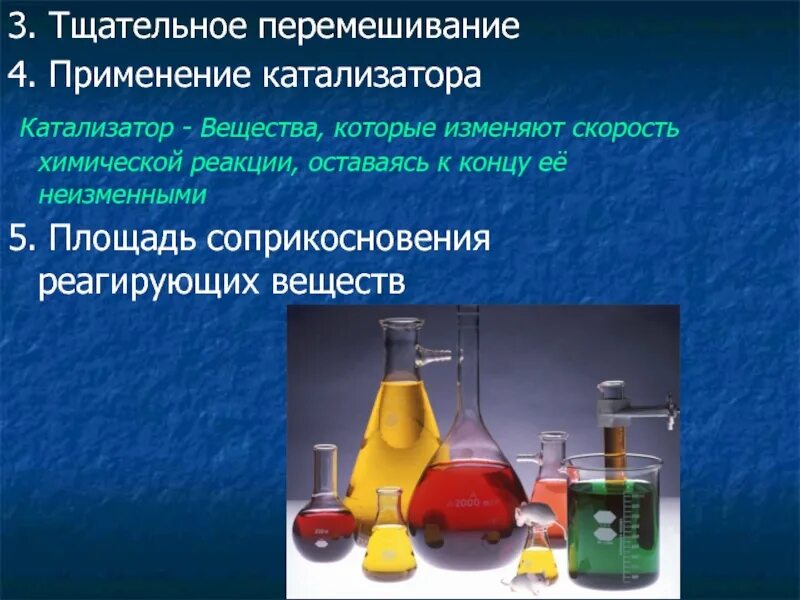 3. Тщательное перемешивание

4. Применение катализатора

Катализатор - Вещества, которые изменяют скорость химической реакции, оставаясь к концу её неизменными

5. Площадь соприкосновения реагирующих веществ

2000